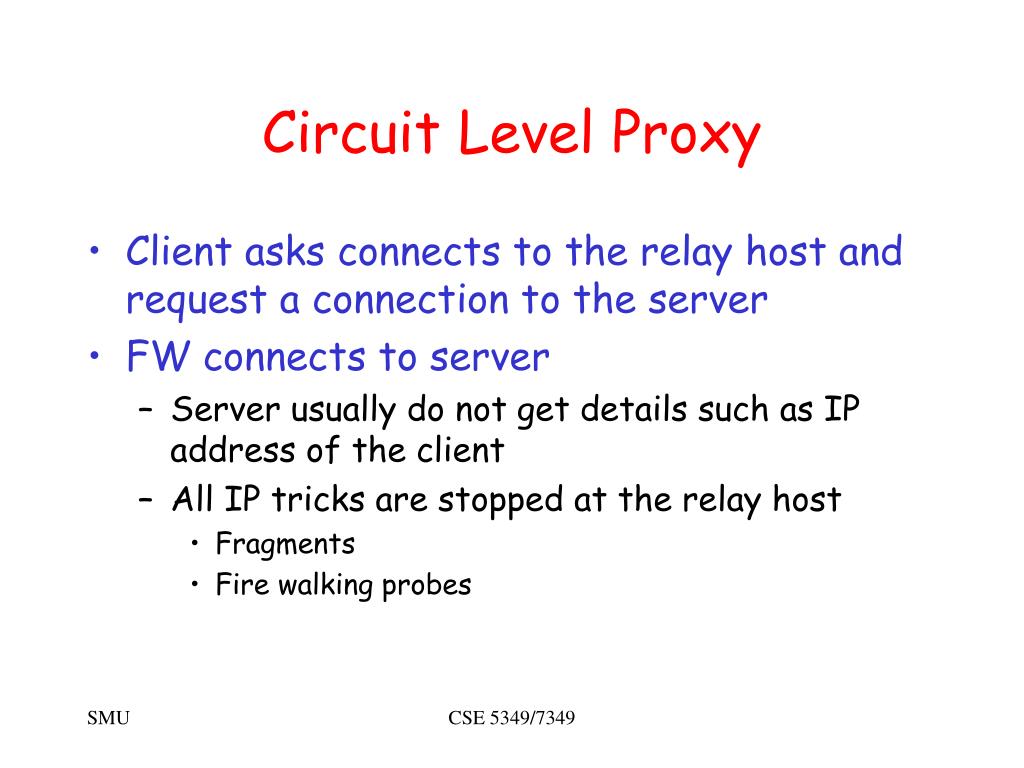 Circuit Level Proxy

• Client asks connects to the relay host and request a connection to the server
• FW connects to server
– Server usually do not get details such as IP address of the client
– All IP tricks are stopped at the relay host
• Fragments
• Fire walking probes

SMU

CSE 5349/7349